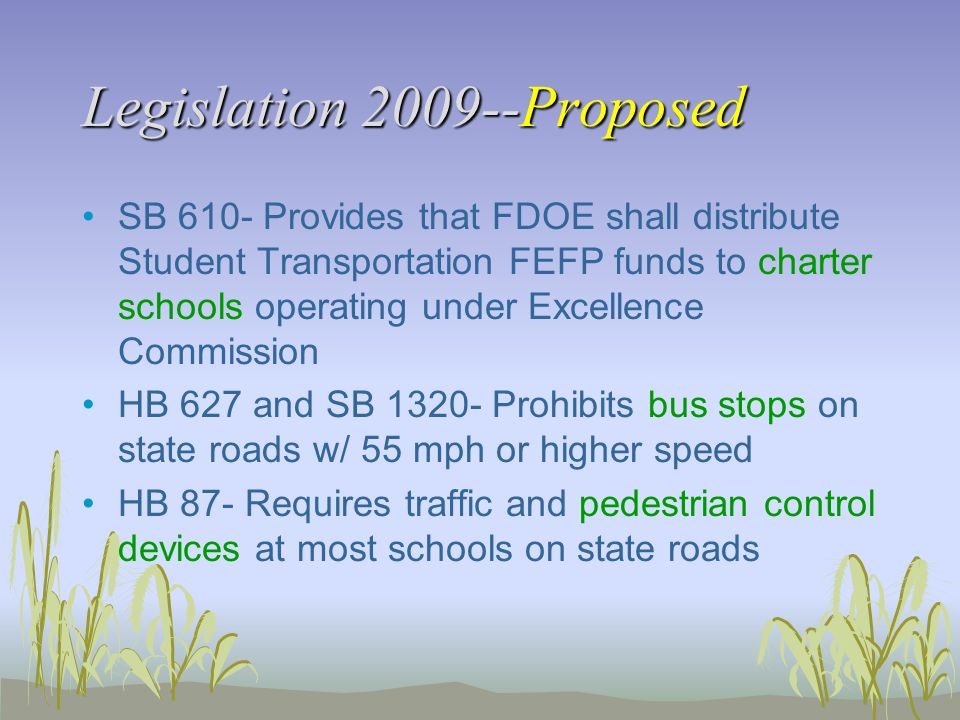 Legislation 2009--Proposed

• SB 610- Provides that FDOE shall distribute Student Transportation FEFP funds to charter schools operating under Excellence Commission

• HB 627 and SB 1320- Prohibits bus stops on state roads w/ 55 mph or higher speed

• HB 87- Requires traffic and pedestrian control devices at most schools on state roads